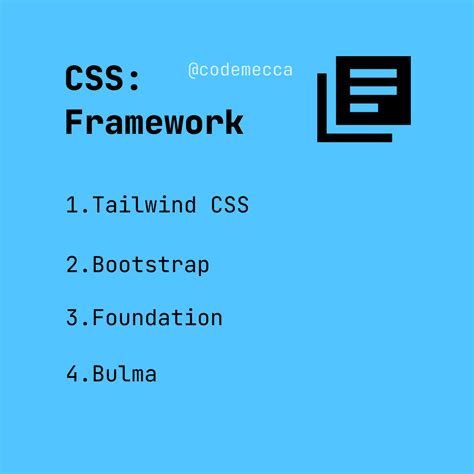 CSS: Framework

@codemecca

1.Tailwind CSS

2.Bootstrap

3.Foundation

4.Bulma